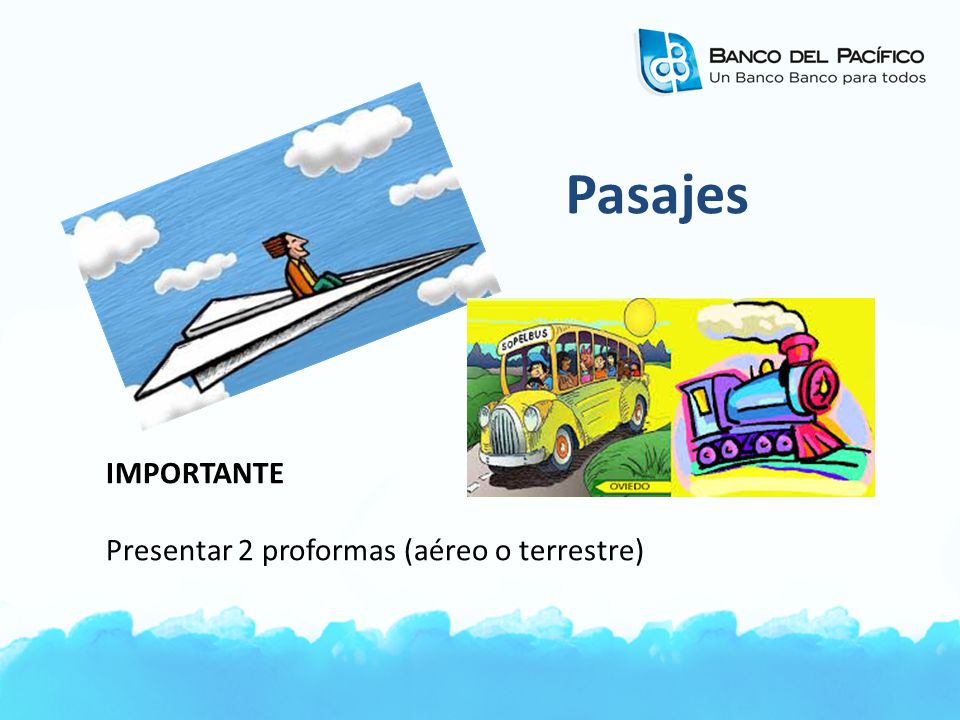 BANCO DEL PACÍFICO
Un Banco Banco para todos

Pasajes

SOPELBUS

OVIEDO

IMPORTANTE

Presentar 2 proformas (aéreo o terrestre)